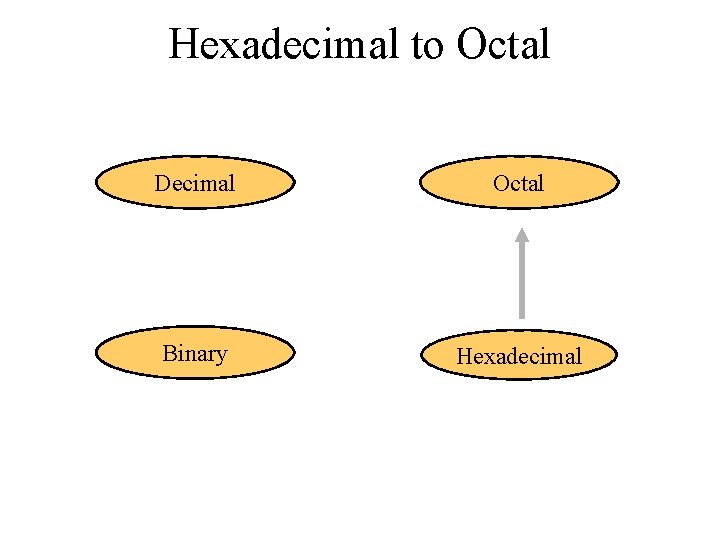 Hexadecimal to Octal

Decimal

Octal

Binary

Hexadecimal